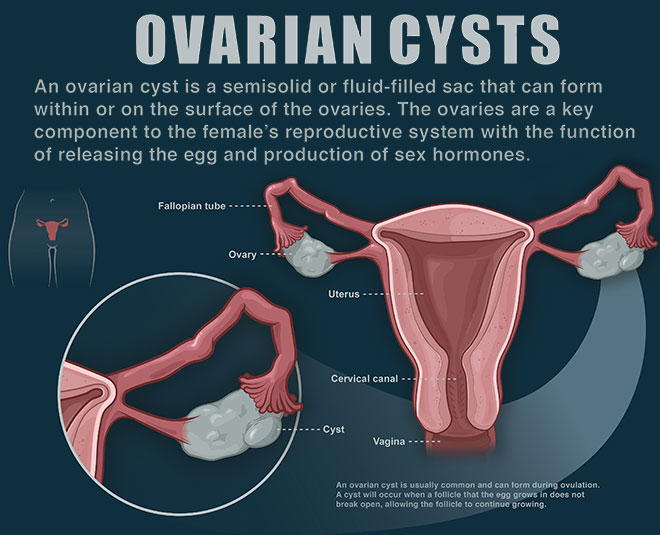 OVARIAN CYSTS

An ovarian cyst is a semisolid or fluid-filled sac that can form within or on the surface of the ovaries. The ovaries are a key component to the female's reproductive system with the function of releasing the egg and production of sex hormones.

Fallopian tube

Ovary

Uterus

Cervical canal

Cyst

Vagina

An ovarian cyst is usually common and can form during ovulation. A cyst will occur when a follicle that the egg grows in does not break open, allowing the follicle to continue growing.